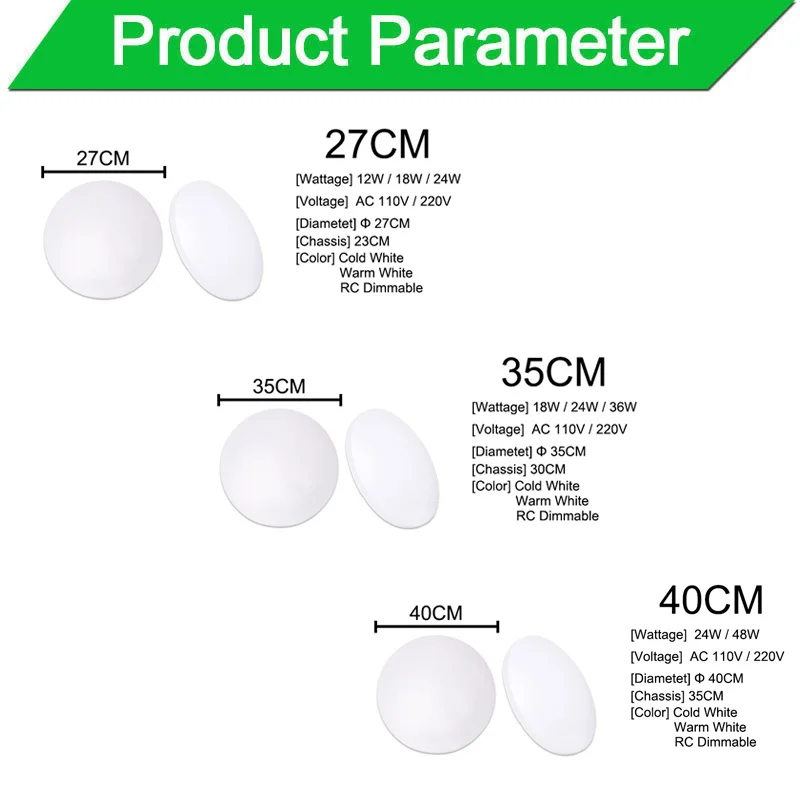 Product Parameter

27CM

27CM

[Wattage] 12W / 18W / 24W
[Voltage] AC 110V / 220V
[Diametet] Φ 27CM
[Chassis] 23CM
[Color] Cold White
Warm White
RC Dimmable

35CM

35CM

[Wattage] 18W / 24W / 36W
[Voltage] AC 110V / 220V
[Diametet] Φ 35CM
[Chassis] 30CM
[Color] Cold White
Warm White
RC Dimmable

40CM

40CM

[Wattage] 24W / 48W
[Voltage] AC 110V / 220V
[Diametet] Φ 40CM
[Chassis] 35CM
[Color] Cold White
Warm White
RC Dimmable